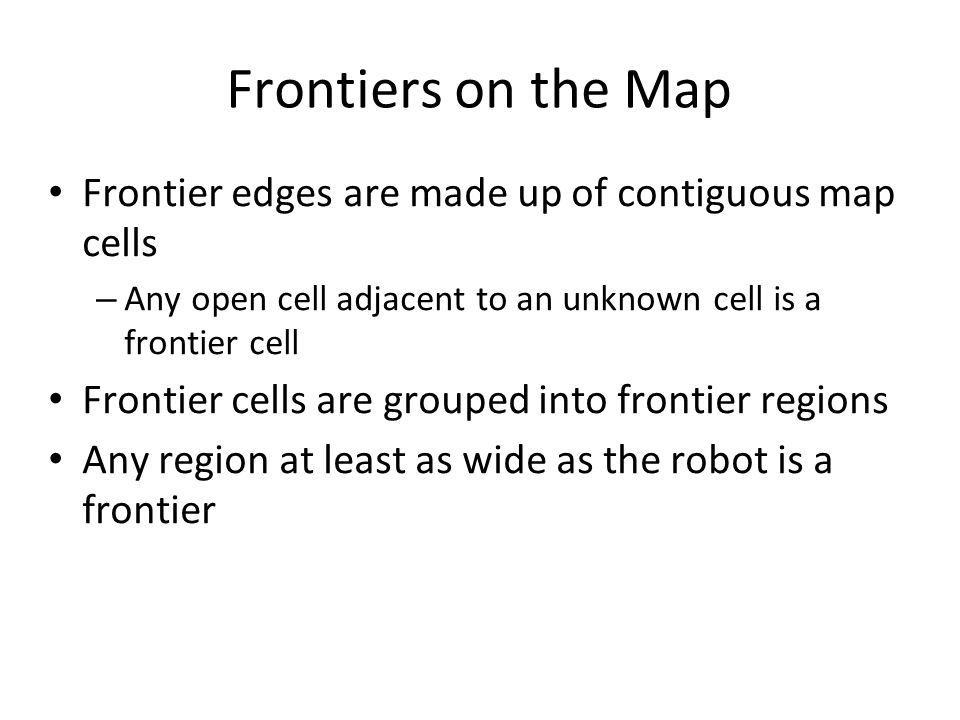 Frontiers on the Map

• Frontier edges are made up of contiguous map cells
– Any open cell adjacent to an unknown cell is a frontier cell
• Frontier cells are grouped into frontier regions
• Any region at least as wide as the robot is a frontier